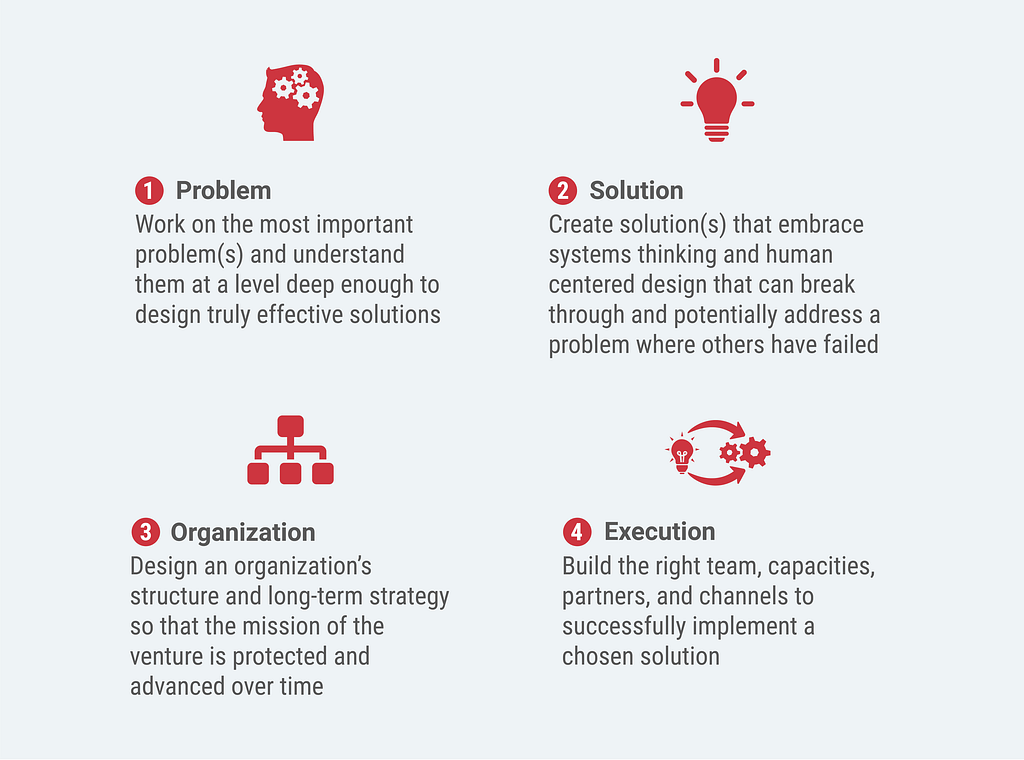 1 Problem
Work on the most important problem(s) and understand them at a level deep enough to design truly effective solutions

2 Solution
Create solution(s) that embrace systems thinking and human centered design that can break through and potentially address a problem where others have failed

3 Organization
Design an organization's structure and long-term strategy so that the mission of the venture is protected and advanced over time

4 Execution
Build the right team, capacities, partners, and channels to successfully implement a chosen solution